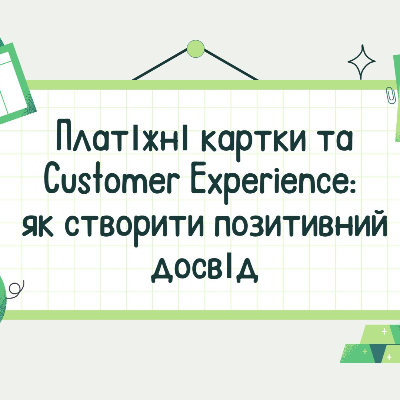 Платіжні картки та Customer Experience: як створити позитивний досвід